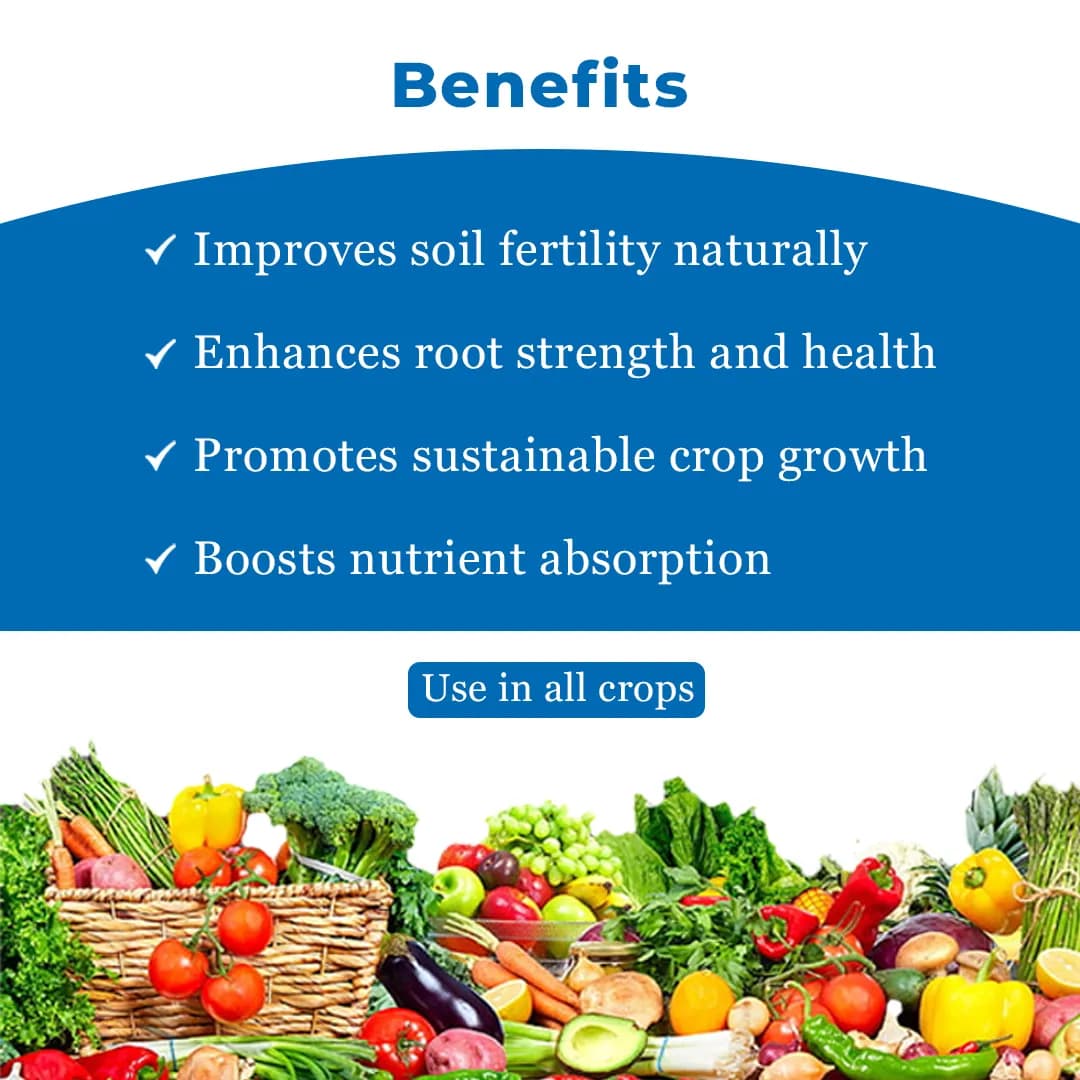 Benefits

✓ Improves soil fertility naturally

✓ Enhances root strength and health

✓ Promotes sustainable crop growth

✓ Boosts nutrient absorption

Use in all crops